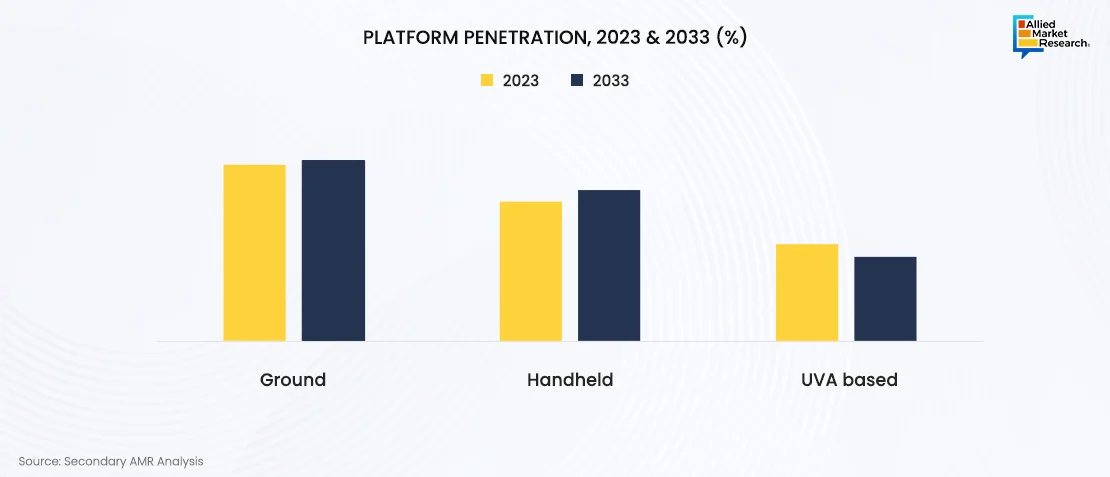 PLATFORM PENETRATION, 2023 & 2033 (%)

Allied Market Research

2023 2033

Ground

Handheld

UVA based

Source: Secondary AMR Analysis